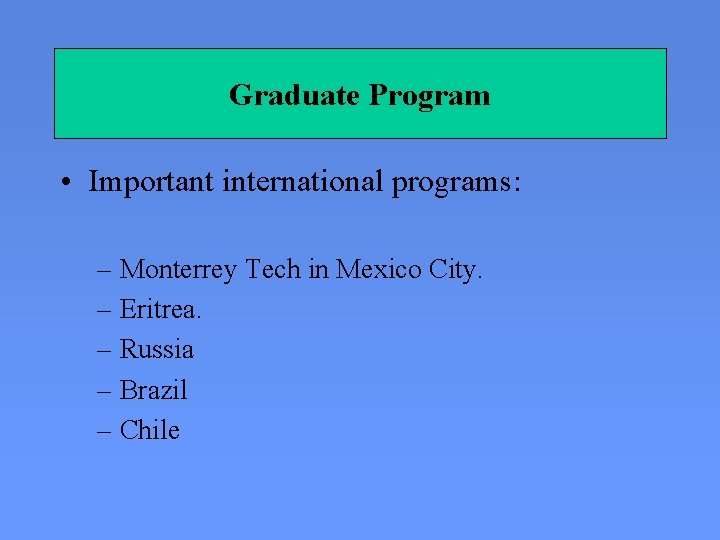 Graduate Program

• Important international programs:

– Monterrey Tech in Mexico City.
– Eritrea.
– Russia
– Brazil
– Chile